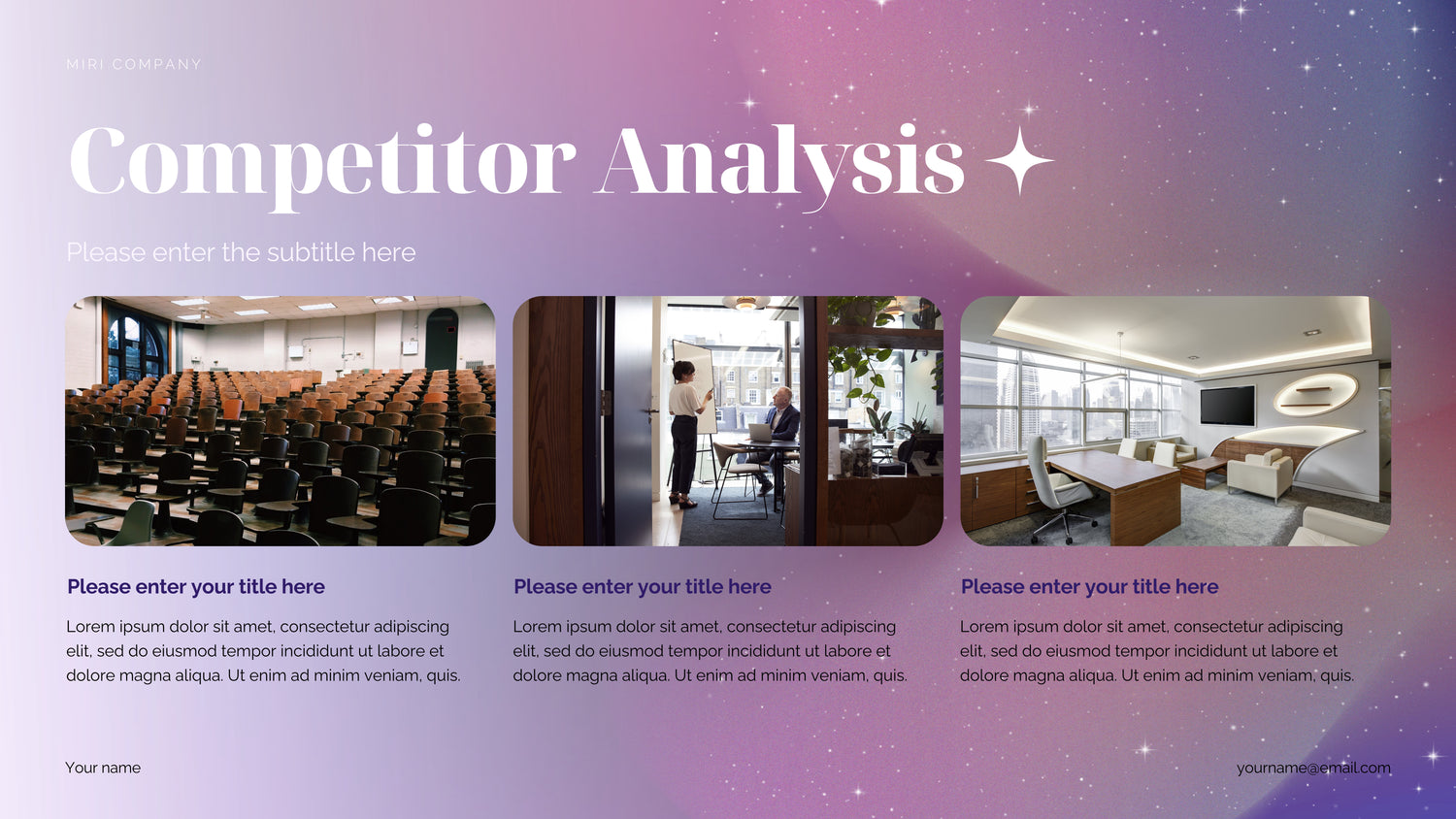 MIRI COMPANY

Competitor Analysis

Please enter the subtitle here

Please enter your title here

Lorem ipsum dolor sit amet, consectetur adipiscing elit, sed do eiusmod tempor incididunt ut labore et dolore magna aliqua. Ut enim ad minim veniam, quis.

Please enter your title here

Lorem ipsum dolor sit amet, consectetur adipiscing elit, sed do eiusmod tempor incididunt ut labore et dolore magna aliqua. Ut enim ad minim veniam, quis.

Please enter your title here

Lorem ipsum dolor sit amet, consectetur adipiscing elit, sed do eiusmod tempor incididunt ut labore et dolore magna aliqua. Ut enim ad minim veniam, quis.

Your name

yourname@email.com